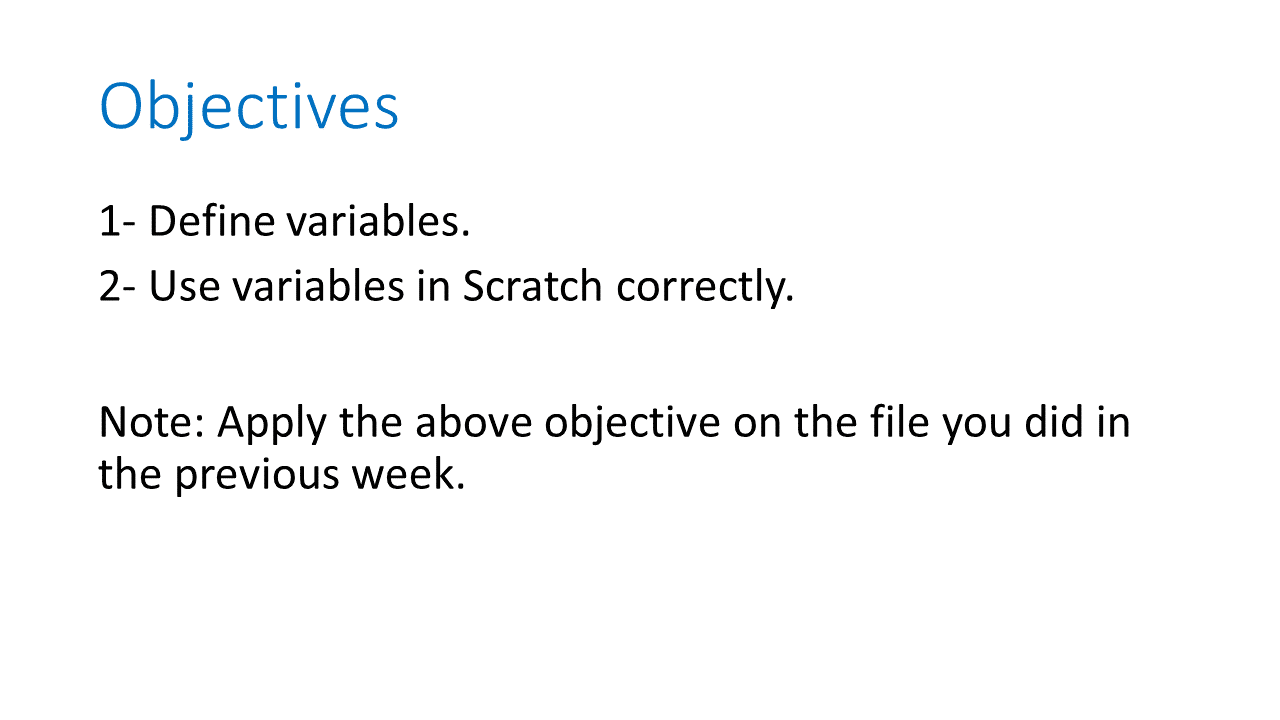 Objectives

1- Define variables.
2- Use variables in Scratch correctly.

Note: Apply the above objective on the file you did in the previous week.